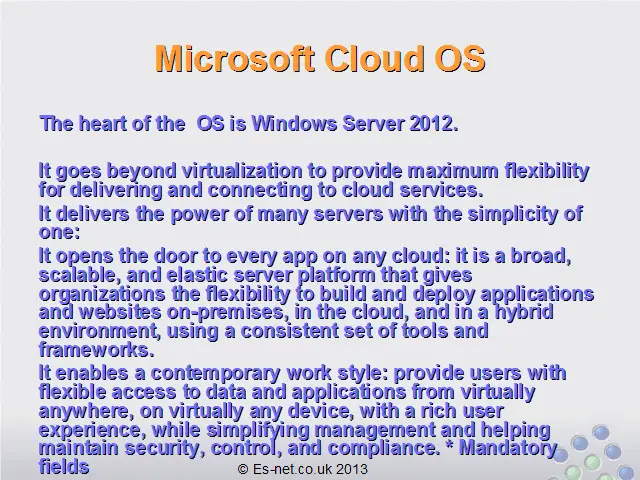 Microsoft Cloud OS

The heart of the OS is Windows Server 2012.

It goes beyond virtualization to provide maximum flexibility for delivering and connecting to cloud services.

It delivers the power of many servers with the simplicity of one:

It opens the door to every app on any cloud: it is a broad, scalable, and elastic server platform that gives organizations the flexibility to build and deploy applications and websites on-premises, in the cloud, and in a hybrid environment, using a consistent set of tools and frameworks.

It enables a contemporary work style: provide users with flexible access to data and applications from virtually anywhere, on virtually any device, with a rich user experience, while simplifying management and helping maintain security, control, and compliance. * Mandatory fields

© Es-net.co.uk 2013